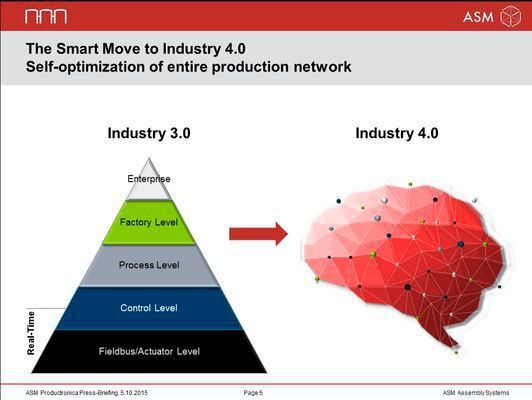 ASM

The Smart Move to Industry 4.0
Self-optimization of entire production network

Industry 3.0

Enterprise

Factory Level

Process Level

Control Level

Fieldbus/Actuator Level

Real-Time

Industry 4.0

ASM Productronica Press-Briefing, 5.10.2015

Page 5

ASM Assembly Systems